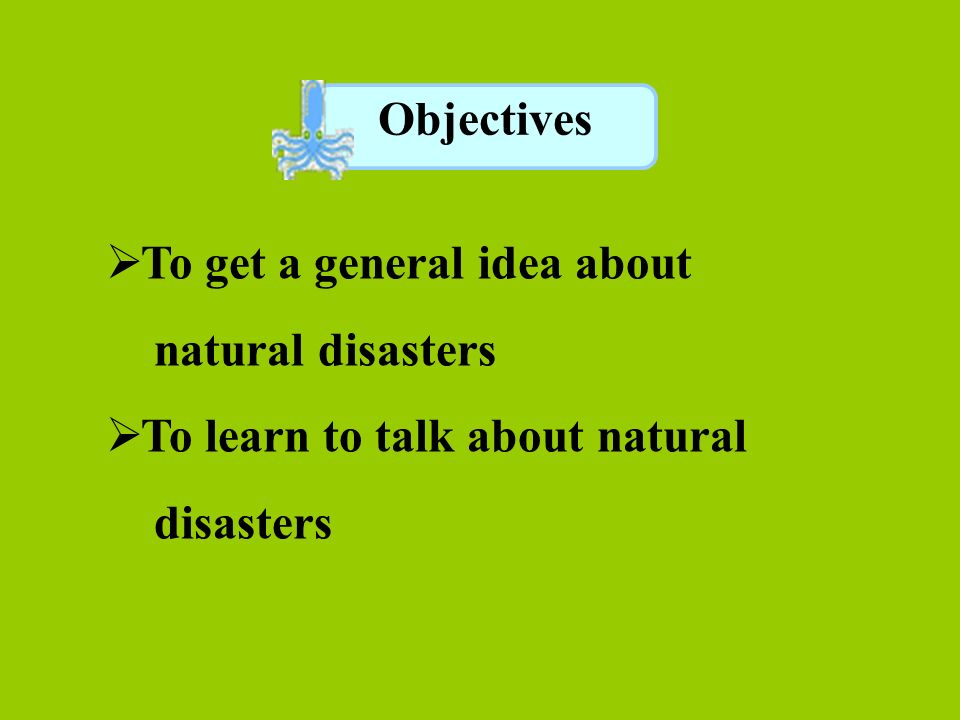 Objectives

➢To get a general idea about natural disasters

➢To learn to talk about natural disasters